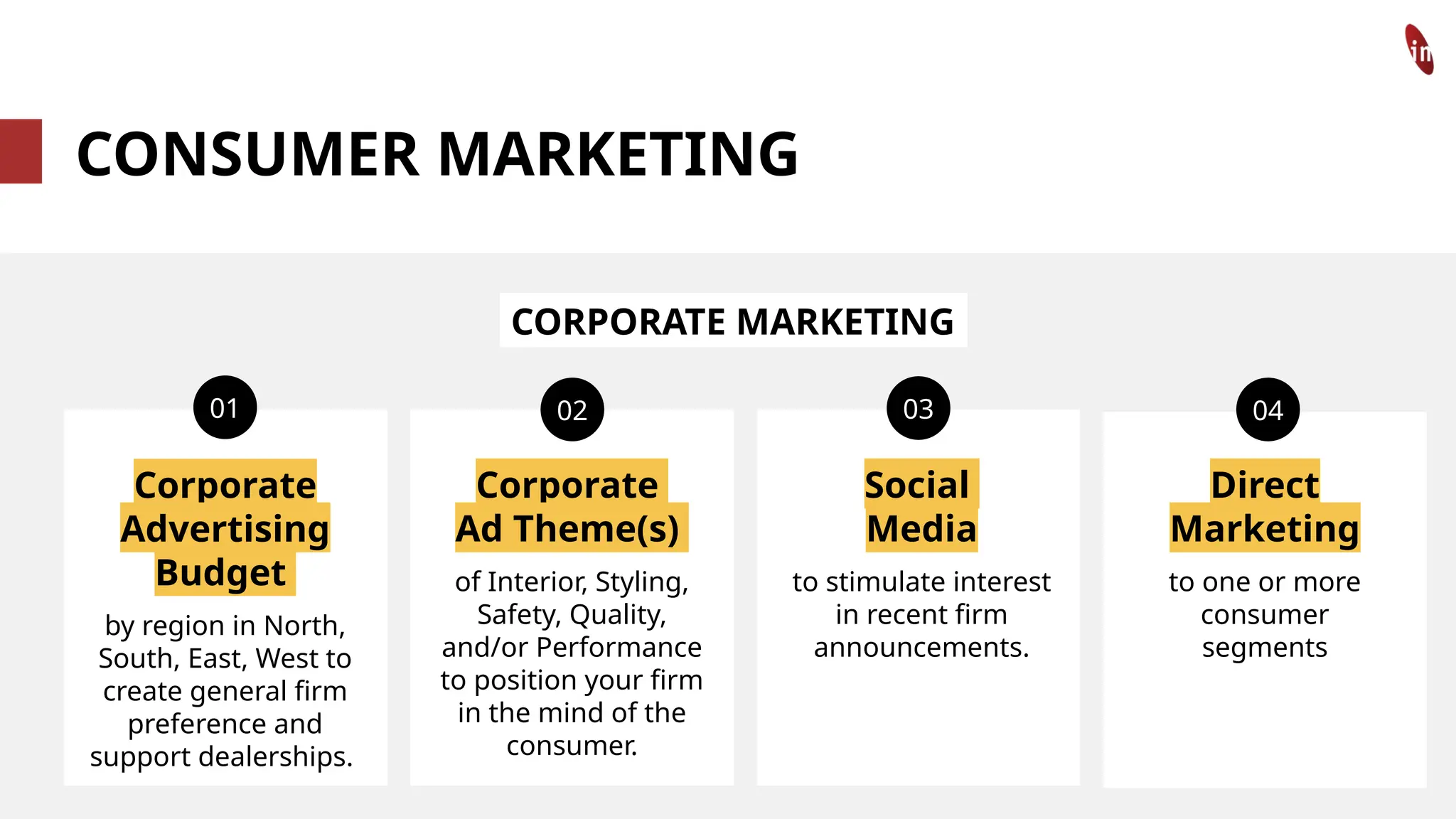 in

CONSUMER MARKETING

CORPORATE MARKETING

01

Corporate Advertising Budget

by region in North, South, East, West to create general firm preference and support dealerships.

02

Corporate Ad Theme(s)

of Interior, Styling, Safety, Quality, and/or Performance to position your firm in the mind of the consumer.

03

Social Media

to stimulate interest in recent firm announcements.

04

Direct Marketing

to one or more consumer segments